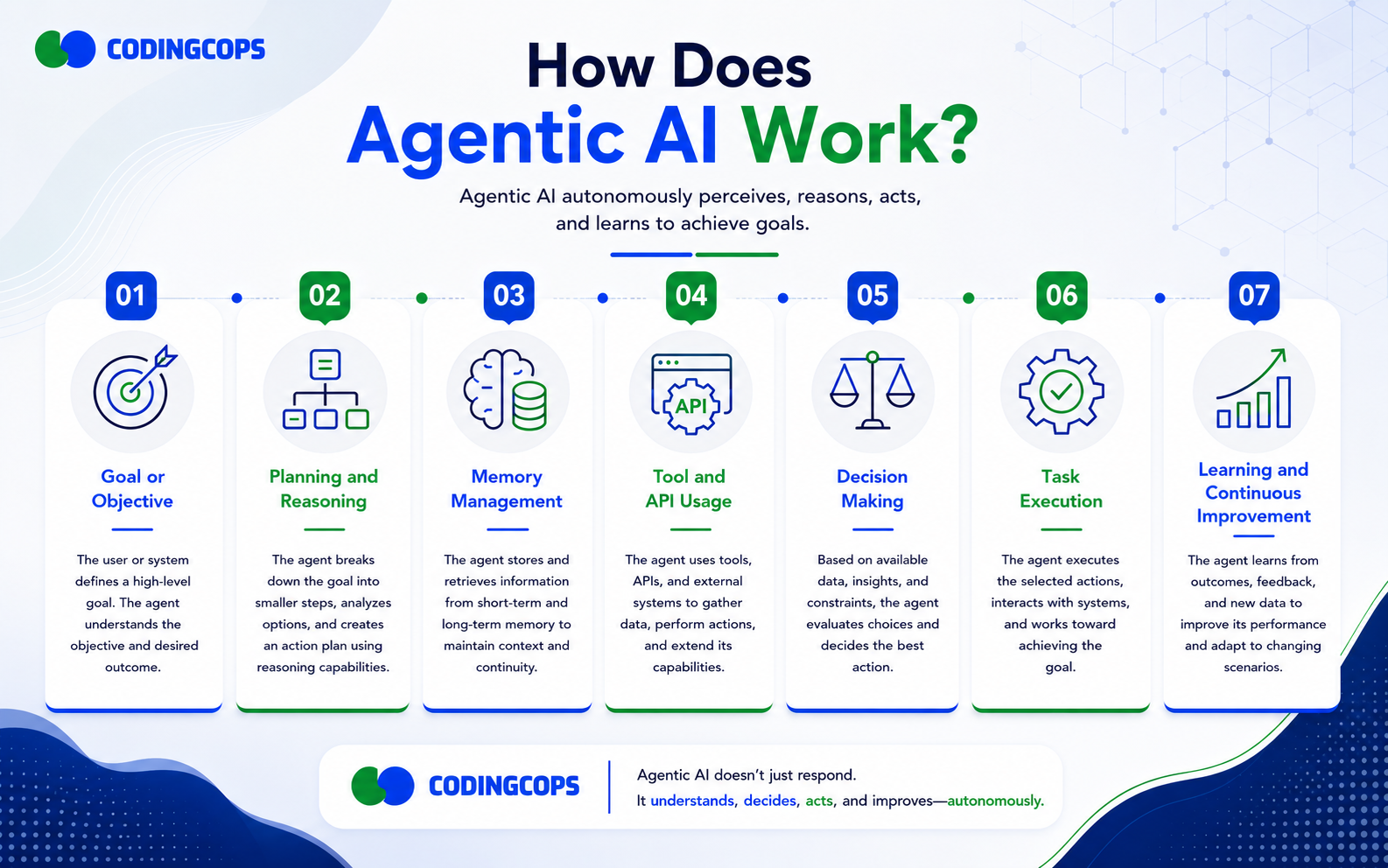 CODINGCOPS

How Does
Agentic AI Work?

Agentic AI autonomously perceives, reasons, acts, and learns to achieve goals.

01
Goal or Objective
The user or system defines a high-level goal. The agent understands the objective and desired outcome.

02
Planning and Reasoning
The agent breaks down the goal into smaller steps, analyzes options, and creates an action plan using reasoning capabilities.

03
Memory Management
The agent stores and retrieves information from short-term and long-term memory to maintain context and continuity.

04
API
Tool and API Usage
The agent uses tools, APIs, and external systems to gather data, perform actions, and extend its capabilities.

05
Decision Making
Based on available data, insights, and constraints, the agent evaluates choices and decides the best action.

06
Task Execution
The agent executes the selected actions, interacts with systems, and works toward achieving the goal.

07
Learning and Continuous Improvement
The agent learns from outcomes, feedback, and new data to improve its performance and adapt to changing scenarios.

CODINGCOPS
Agentic AI doesn't just respond.
It understands, decides, acts, and improves—autonomously.